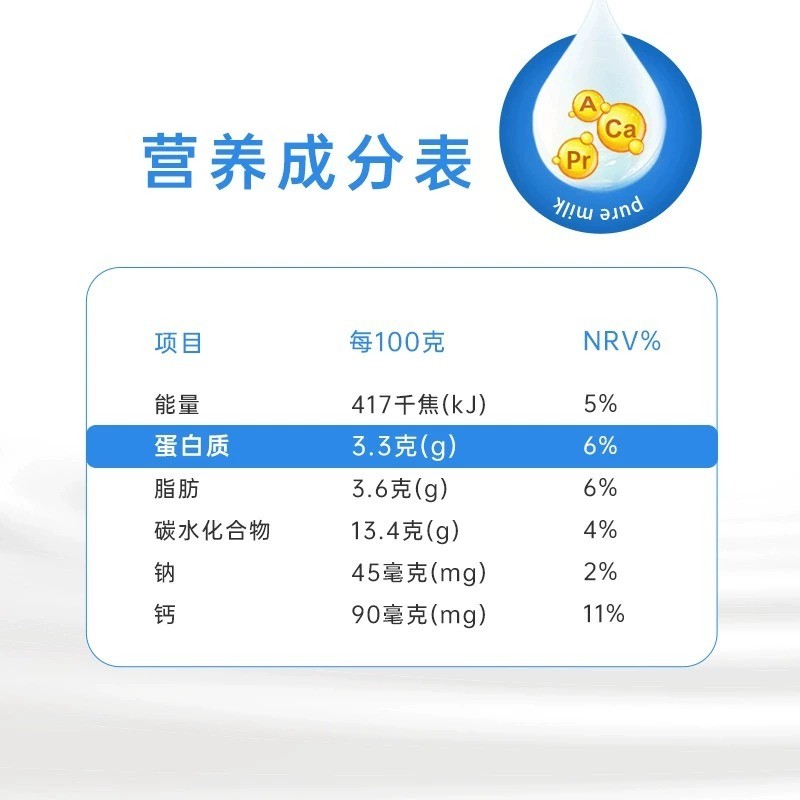 营养成分表

A
Ca
Pr
pure milk

| 项目 | 每100克 | NRV% |
|---|---|---|
| 能量 | 417千焦(kJ) | 5% |
| 蛋白质 | 3.3克(g) | 6% |
| 脂肪 | 3.6克(g) | 6% |
| 碳水化合物 | 13.4克(g) | 4% |
| 钠 | 45毫克(mg) | 2% |
| 钙 | 90毫克(mg) | 11% |